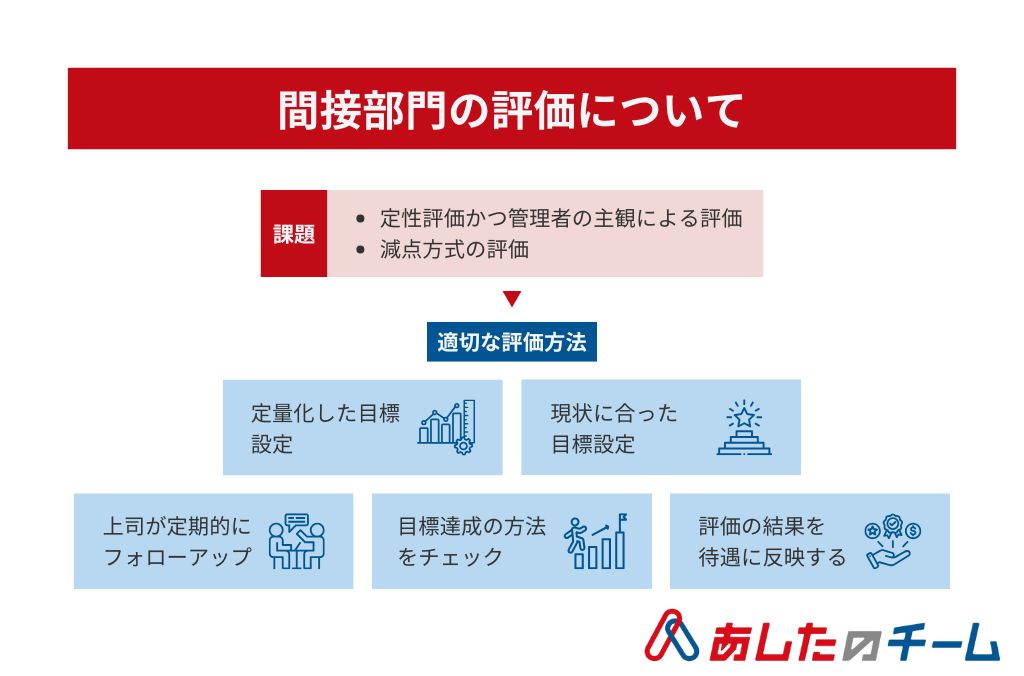 間接部門の評価について

課題

• 定性評価かつ管理者の主観による評価
• 減点方式の評価

適切な評価方法

定量化した目標設定

現状に合った目標設定

上司が定期的にフォローアップ

目標達成の方法をチェック

評価の結果を待遇に反映する

あしたのチーム